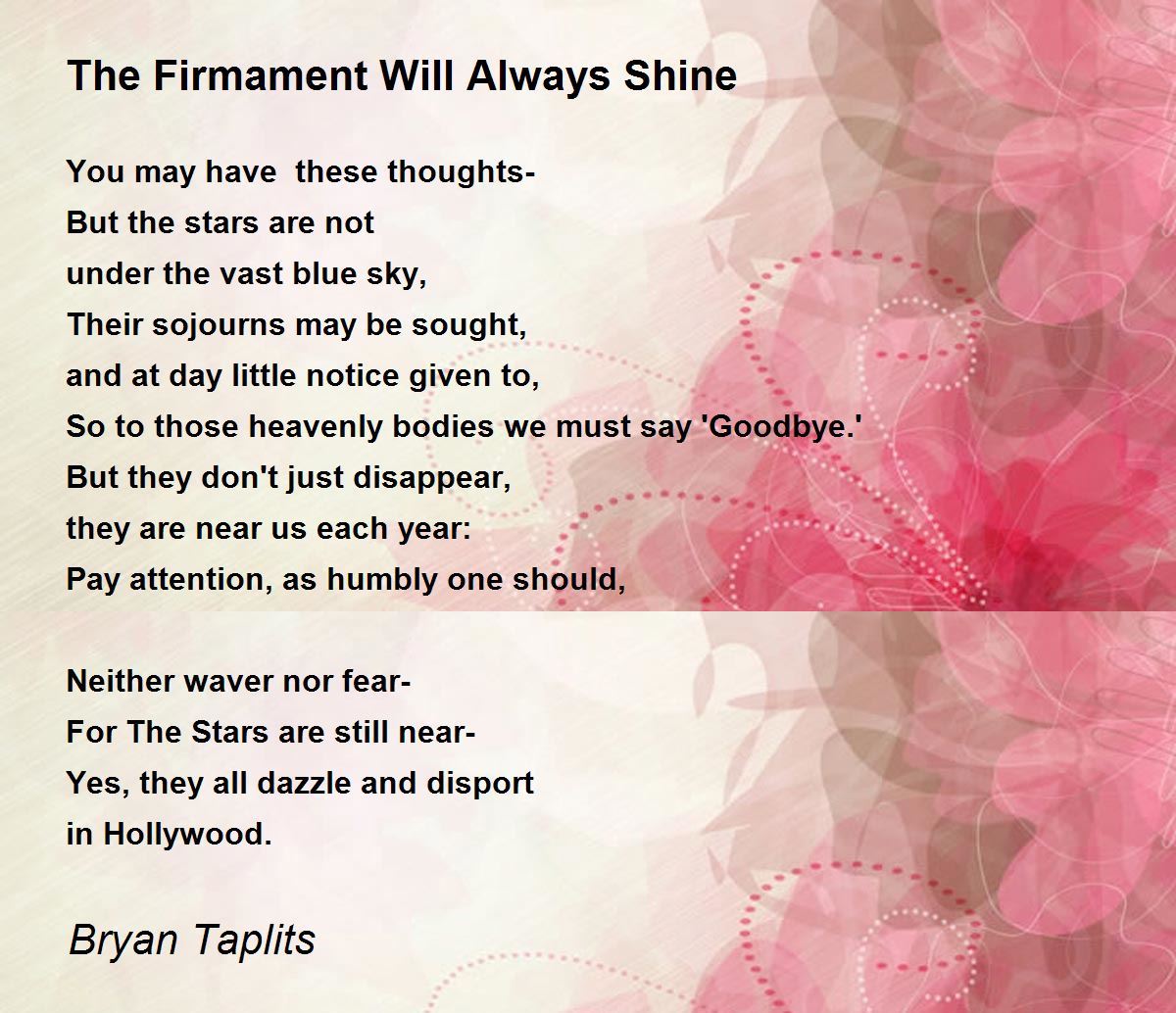 The Firmament Will Always Shine

You may have these thoughts-
But the stars are not
under the vast blue sky,
Their sojourns may be sought,
and at day little notice given to,
So to those heavenly bodies we must say 'Goodbye.'
But they don't just disappear,
they are near us each year:
Pay attention, as humbly one should,

Neither waver nor fear-
For The Stars are still near-
Yes, they all dazzle and disport
in Hollywood.

Bryan Taplits